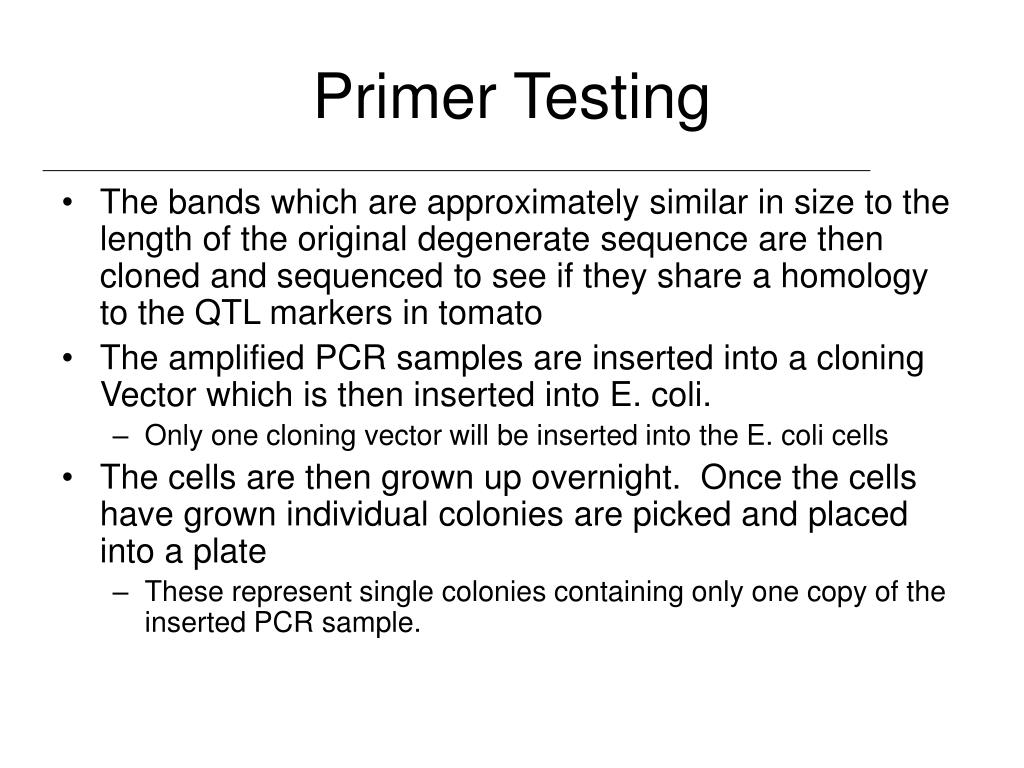 Primer Testing

• The bands which are approximately similar in size to the length of the original degenerate sequence are then cloned and sequenced to see if they share a homology to the QTL markers in tomato

• The amplified PCR samples are inserted into a cloning Vector which is then inserted into E. coli.
  – Only one cloning vector will be inserted into the E. coli cells

• The cells are then grown up overnight. Once the cells have grown individual colonies are picked and placed into a plate
  – These represent single colonies containing only one copy of the inserted PCR sample.